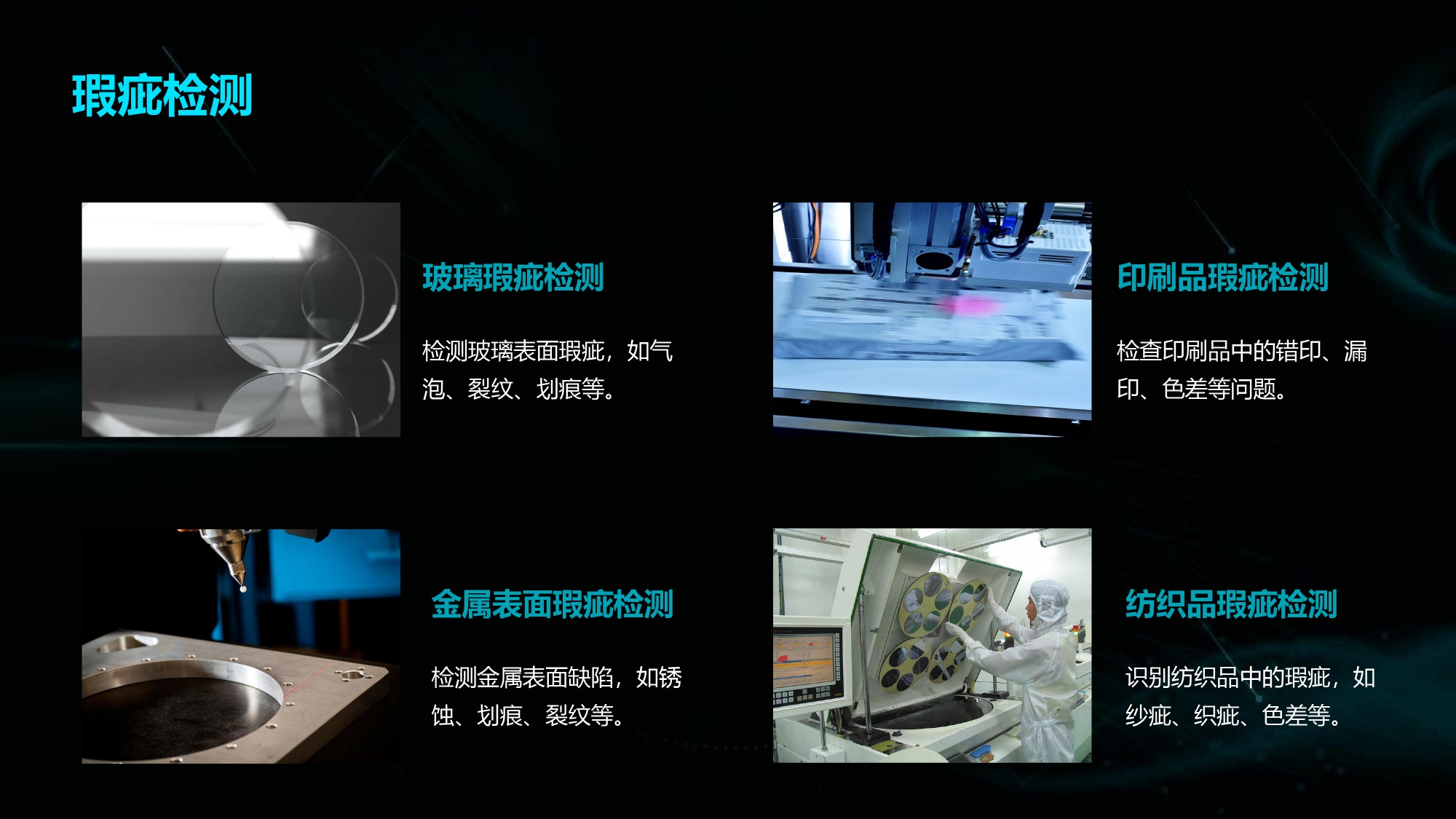 瑕疵检测

玻璃瑕疵检测

检测玻璃表面瑕疵，如气泡、裂纹、划痕等。

印刷品瑕疵检测

检查印刷品中的错印、漏印、色差等问题。

金属表面瑕疵检测

检测金属表面缺陷，如锈蚀、划痕、裂纹等。

纺织品瑕疵检测

识别纺织品中的瑕疵，如纱疵、织疵、色差等。